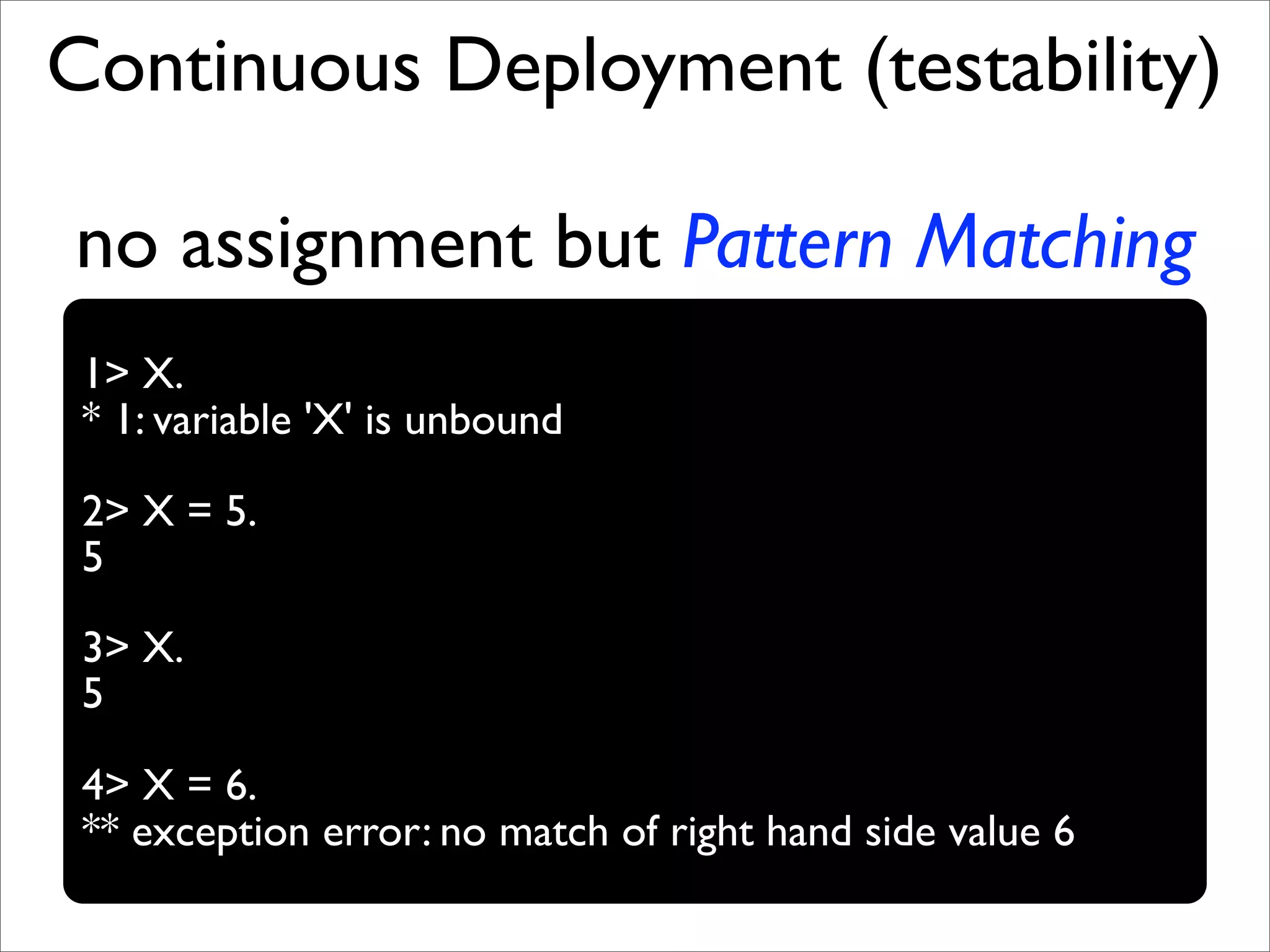 Continuous Deployment (testability)

no assignment but Pattern Matching

1> X.
* 1: variable 'X' is unbound

2> X = 5.
5

3> X.
5

4> X = 6.
** exception error: no match of right hand side value 6